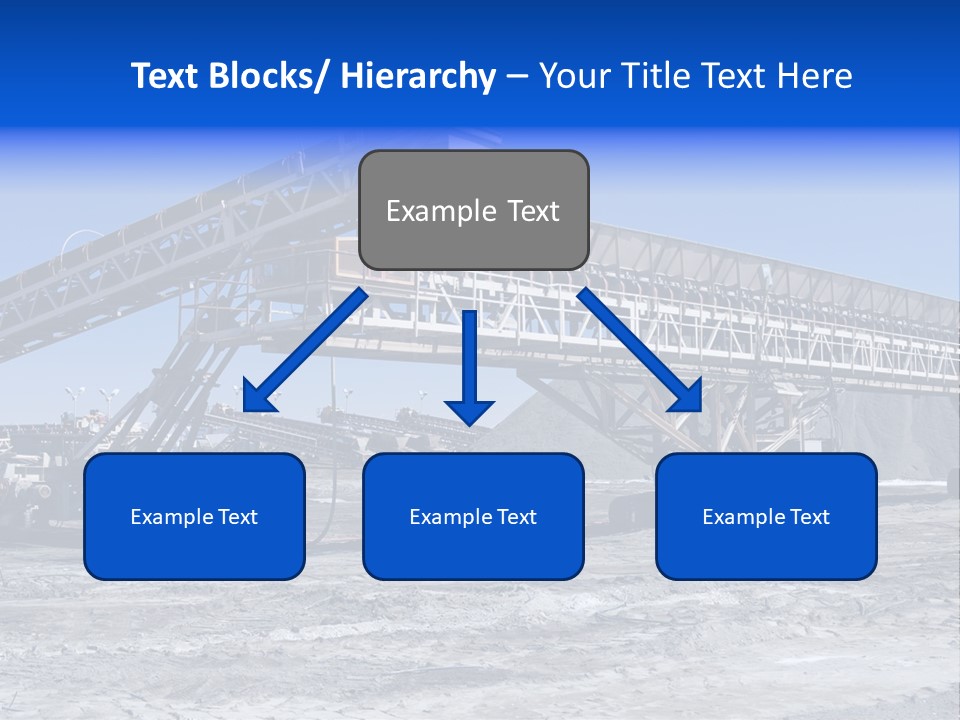 Text Blocks/ Hierarchy – Your Title Text Here

Example Text

Example Text

Example Text

Example Text